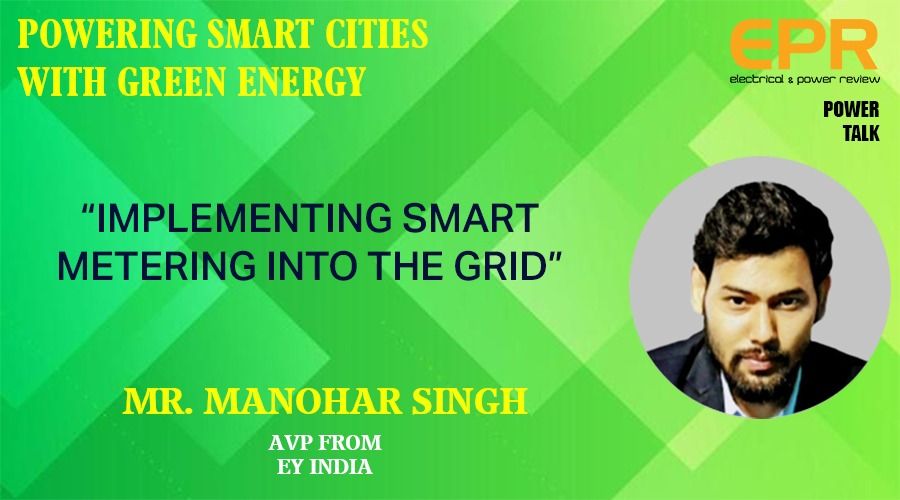 POWERING SMART CITIES WITH GREEN ENERGY

EPR
electrical & power review

POWER TALK

“IMPLEMENTING SMART METERING INTO THE GRID”

MR. MANOHAR SINGH

AVP FROM EY INDIA